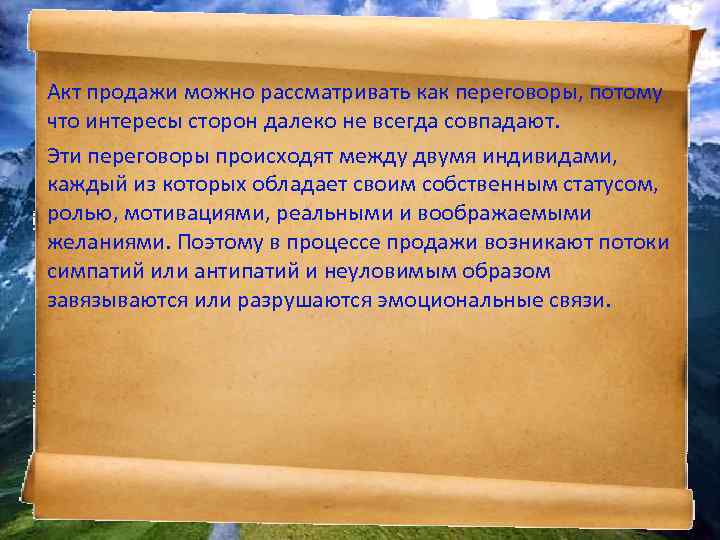 Акт продажи можно рассматривать как переговоры, потому что интересы сторон далеко не всегда совпадают.

Эти переговоры происходят между двумя индивидами, каждый из которых обладает своим собственным статусом, ролью, мотивациями, реальными и воображаемыми желаниями. Поэтому в процессе продажи возникают потоки симпатий или антипатий и неуловимым образом завязываются или разрушаются эмоциональные связи.